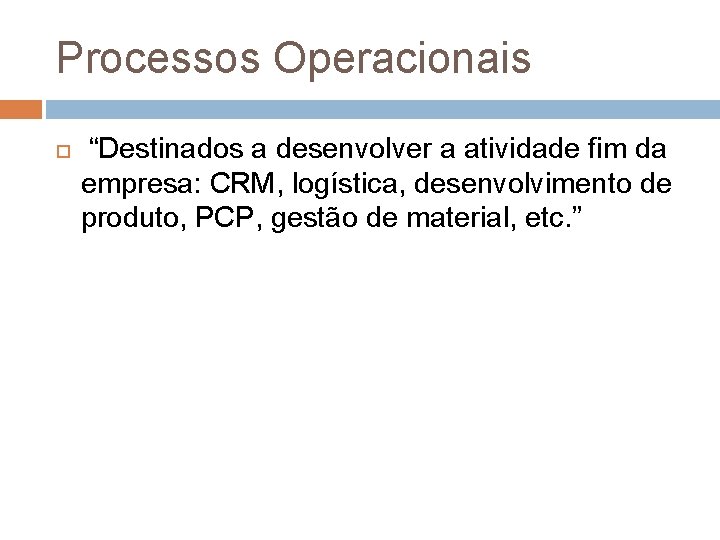 Processos Operacionais

“Destinados a desenvolver a atividade fim da empresa: CRM, logística, desenvolvimento de produto, PCP, gestão de material, etc.”